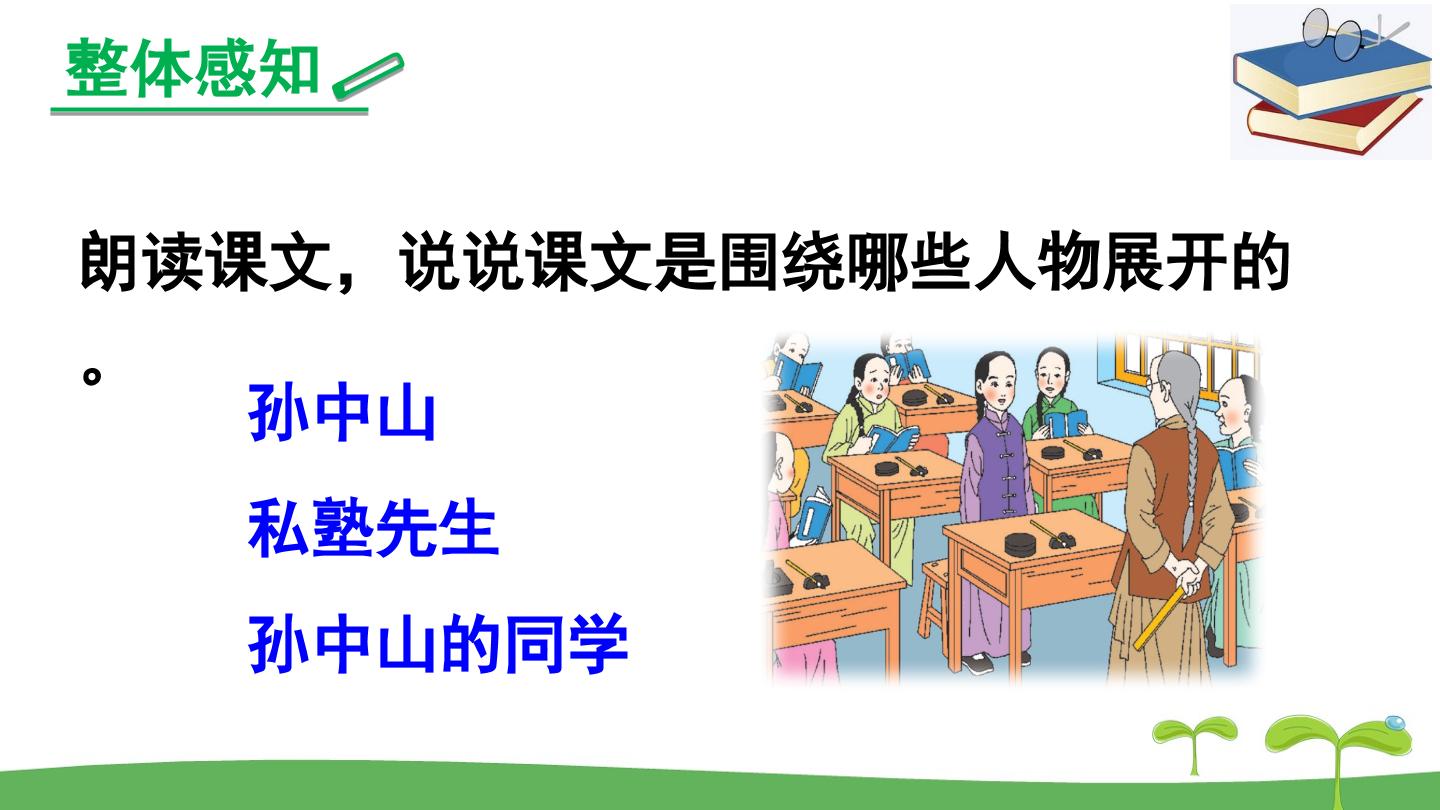 整体感知

朗读课文，说说课文是围绕哪些人物展开的。

孙中山

私塾先生

孙中山的同学